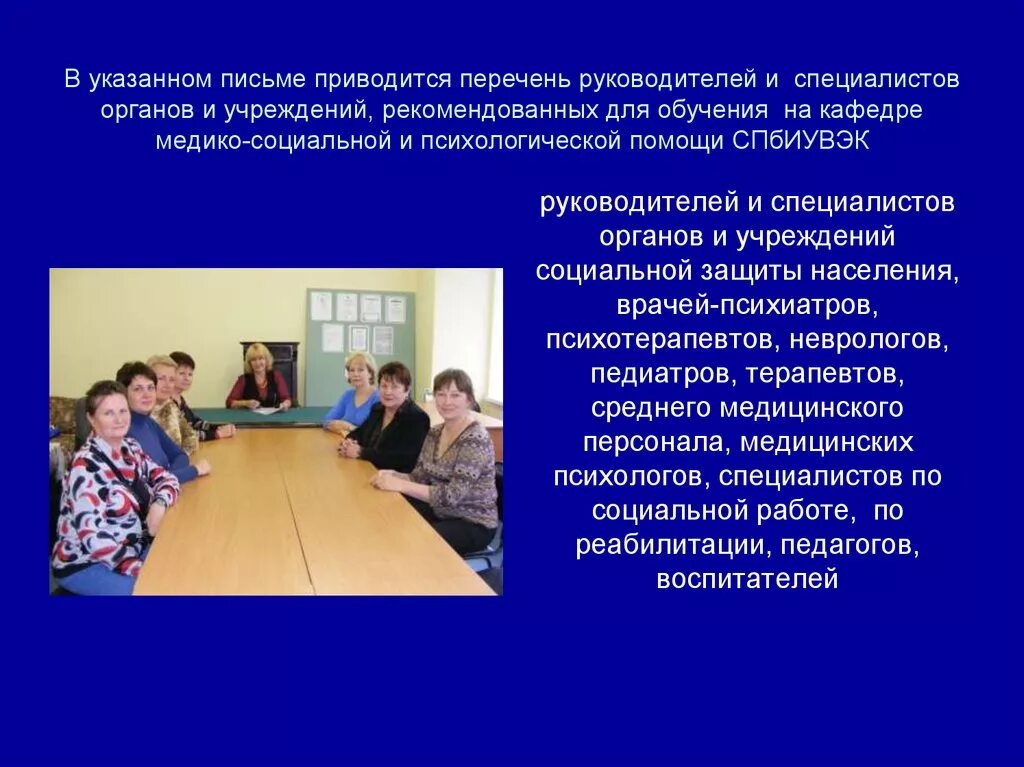 В указанном письме приводится перечень руководителей и специалистов органов и учреждений, рекомендованных для обучения на кафедре медико-социальной и психологической помощи СПбИУВЭК

руководителей и специалистов органов и учреждений социальной защиты населения, врачей-психиатров, психотерапевтов, неврологов, педиатров, терапевтов, среднего медицинского персонала, медицинских психологов, специалистов по социальной работе, по реабилитации, педагогов, воспитателей